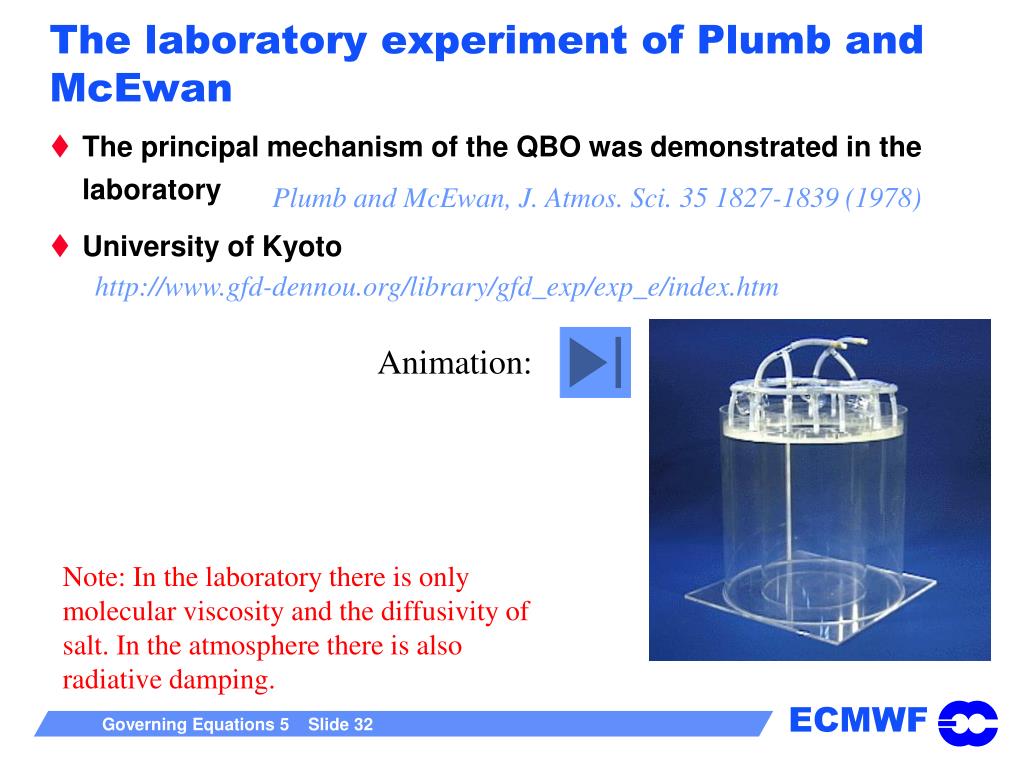 The laboratory experiment of Plumb and McEwan

♦ The principal mechanism of the QBO was demonstrated in the laboratory Plumb and McEwan, J. Atmos. Sci. 35 1827-1839 (1978)

♦ University of Kyoto
http://www.gfd-dennou.org/library/gfd_exp/exp_e/index.htm

Animation:

Note: In the laboratory there is only molecular viscosity and the diffusivity of salt. In the atmosphere there is also radiative damping.

Governing Equations 5 Slide 32

ECMWF